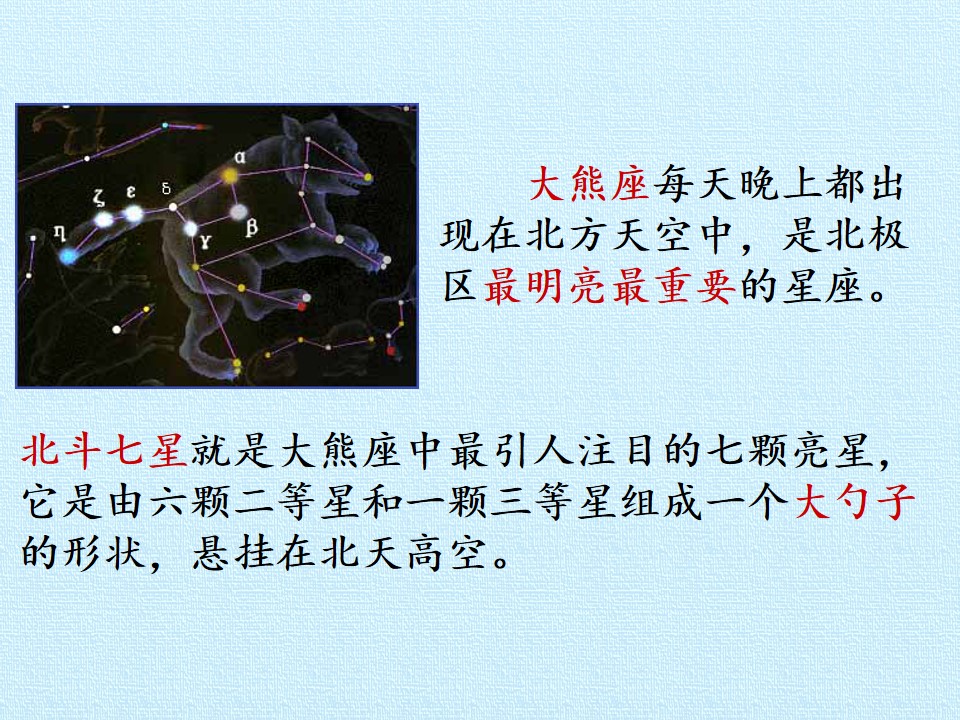 η ζ ε δ α γ β

大熊座每天晚上都出现在北方天空中，是北极区最明亮最重要的星座。

北斗七星就是大熊座中最引人注目的七颗亮星，它是由六颗二等星和一颗三等星组成一个大勺子的形状，悬挂在北天高空。